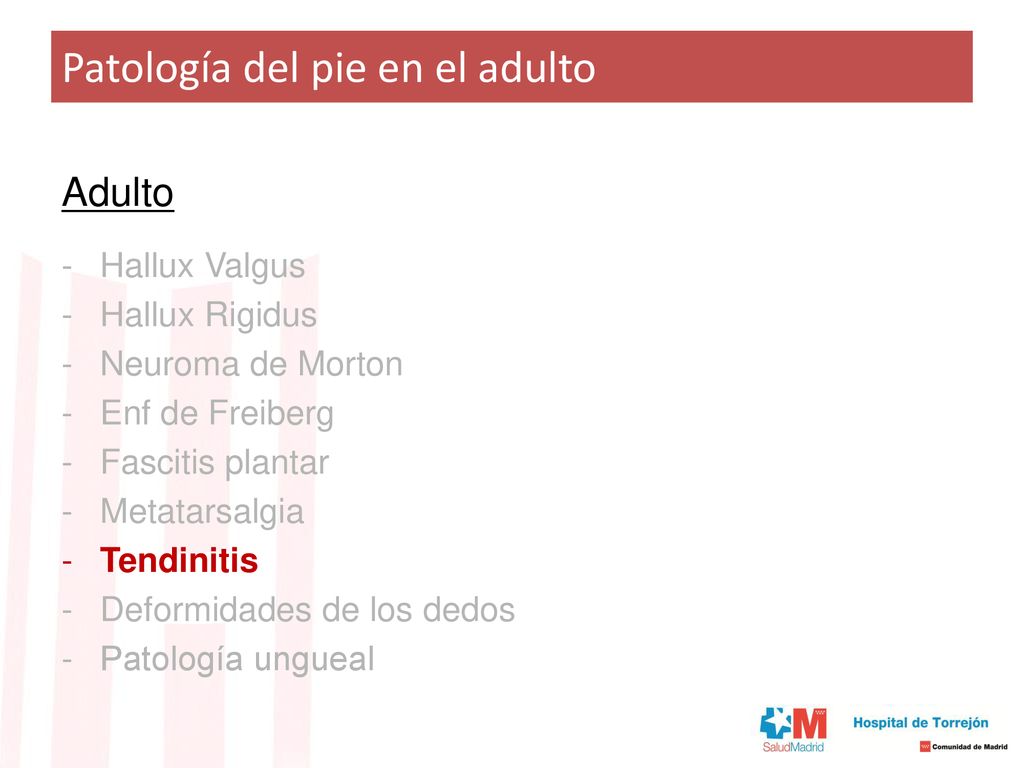 Patología del pie en el adulto

Adulto

- Hallux Valgus
- Hallux Rigidus
- Neuroma de Morton
- Enf de Freiberg
- Fascitis plantar
- Metatarsalgia
- Tendinitis
- Deformidades de los dedos
- Patología ungueal

SaludMadrid

Hospital de Torrejón

Comunidad de Madrid